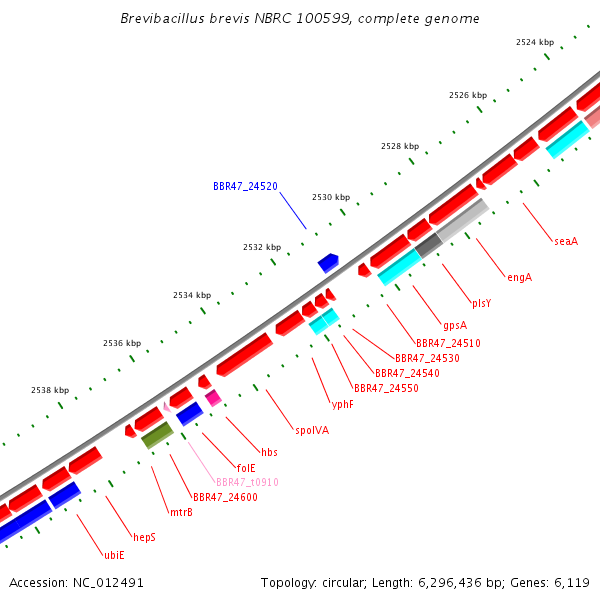 Brevibacillus brevis NBRC 100599, complete genome

2524 kbp
2526 kbp
2528 kbp
2530 kbp
2532 kbp
2534 kbp
2536 kbp
2538 kbp

BBR47_24520
seaA
engA
plsY
gpsA
BBR47_24510
BBR47_24530
BBR47_24540
BBR47_24550
yphF
spoIVA
hbs
folE
BBR47_t0910
BBR47_24600
mtrB
hepS
ubiE

Accession: NC_012491
Topology: circular; Length: 6,296,436 bp; Genes: 6,119